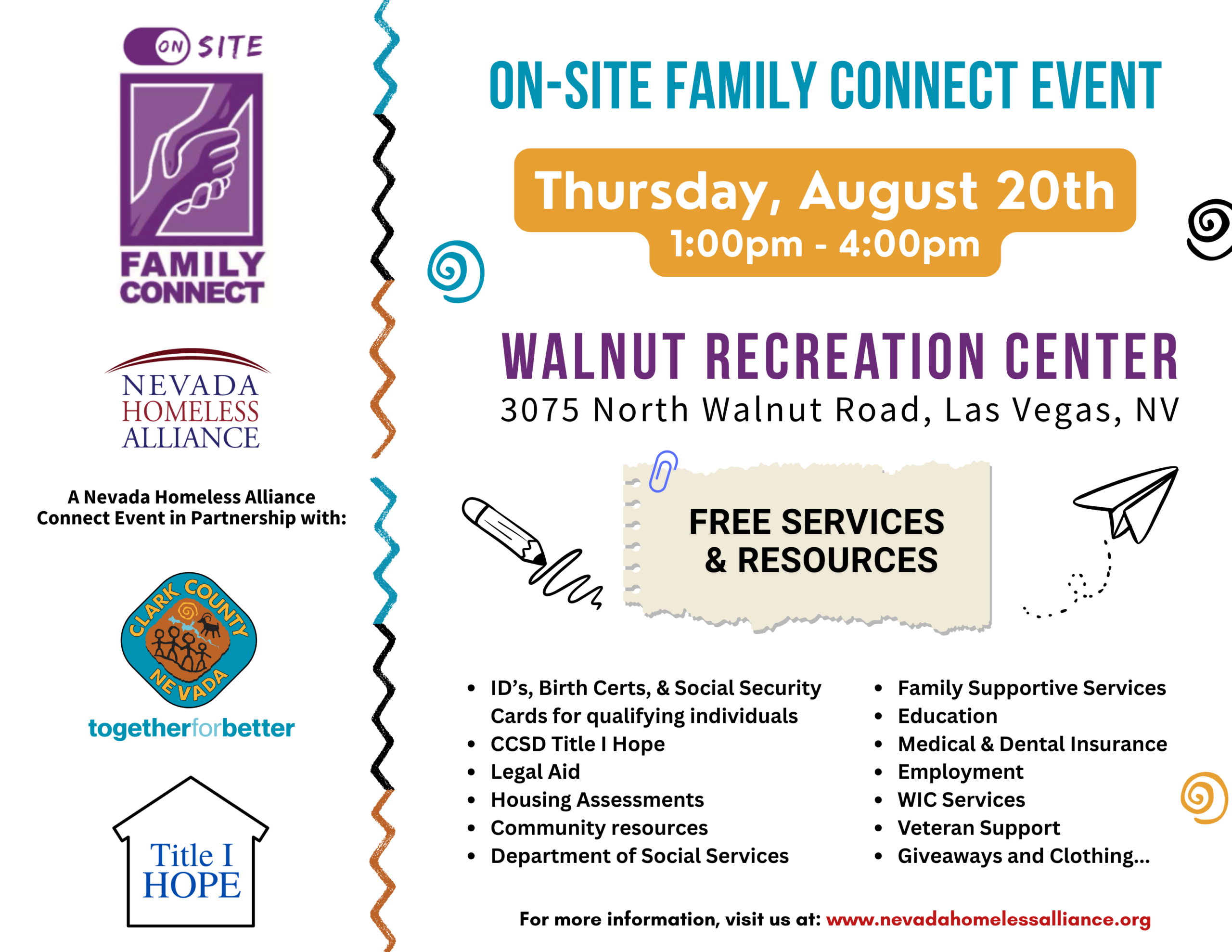 ON SITE

FAMILY CONNECT

NEVADA HOMELESS ALLIANCE

A Nevada Homeless Alliance Connect Event in Partnership with:

CLARK COUNTY NEVADA

togetherforbetter

Title I HOPE

ON-SITE FAMILY CONNECT EVENT

Thursday, August 20th
1:00pm - 4:00pm

WALNUT RECREATION CENTER
3075 North Walnut Road, Las Vegas, NV

FREE SERVICES & RESOURCES

- ID's, Birth Certs, & Social Security Cards for qualifying individuals
- CCSD Title I Hope
- Legal Aid
- Housing Assessments
- Community resources
- Department of Social Services

- Family Supportive Services
- Education
- Medical & Dental Insurance
- Employment
- WIC Services
- Veteran Support
- Giveaways and Clothing...

For more information, visit us at: www.nevadahomelessalliance.org